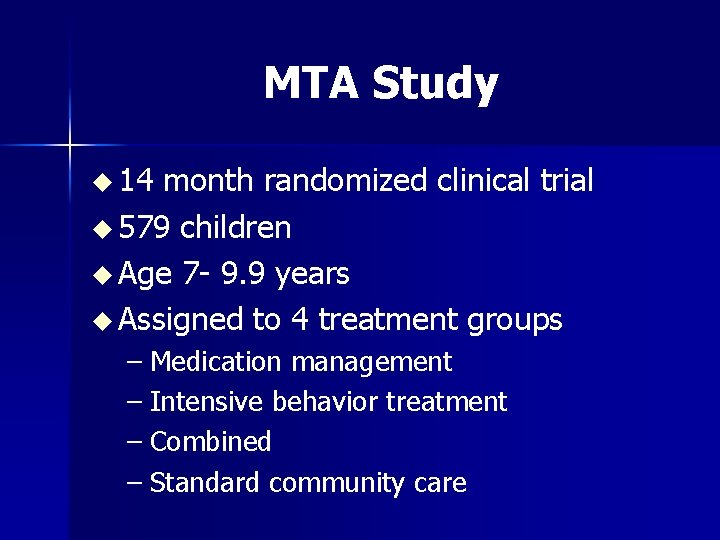 MTA Study

◆ 14 month randomized clinical trial
◆ 579 children
◆ Age 7- 9.9 years
◆ Assigned to 4 treatment groups
– Medication management
– Intensive behavior treatment
– Combined
– Standard community care